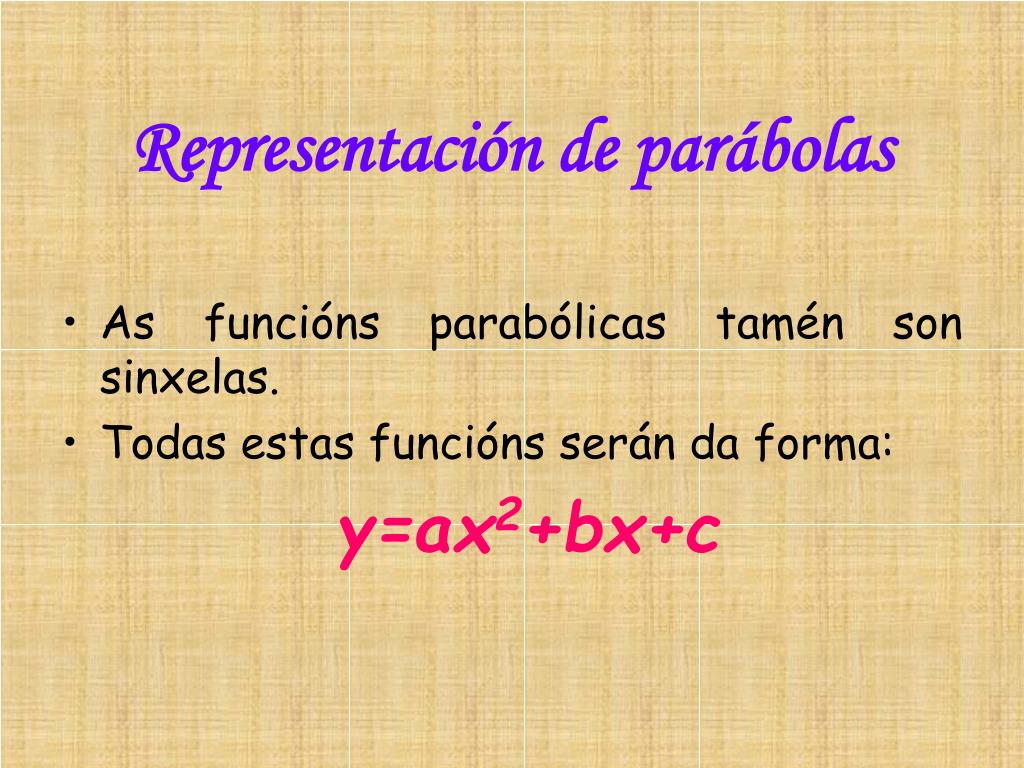 Representación de parábolas

• As funcións parabólicas tamén son sinxelas.
• Todas estas funcións serán da forma:

$y=ax^2+bx+c$